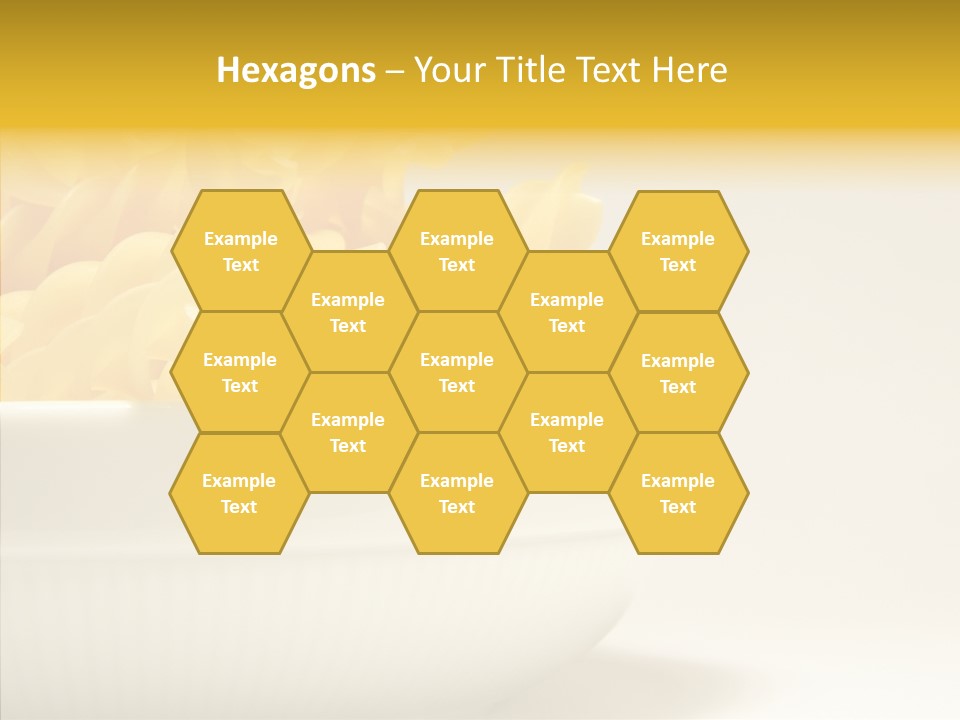 Hexagons – Your Title Text Here

Example Text

Example Text

Example Text

Example Text

Example Text

Example Text

Example Text

Example Text

Example Text

Example Text

Example Text

Example Text

Example Text